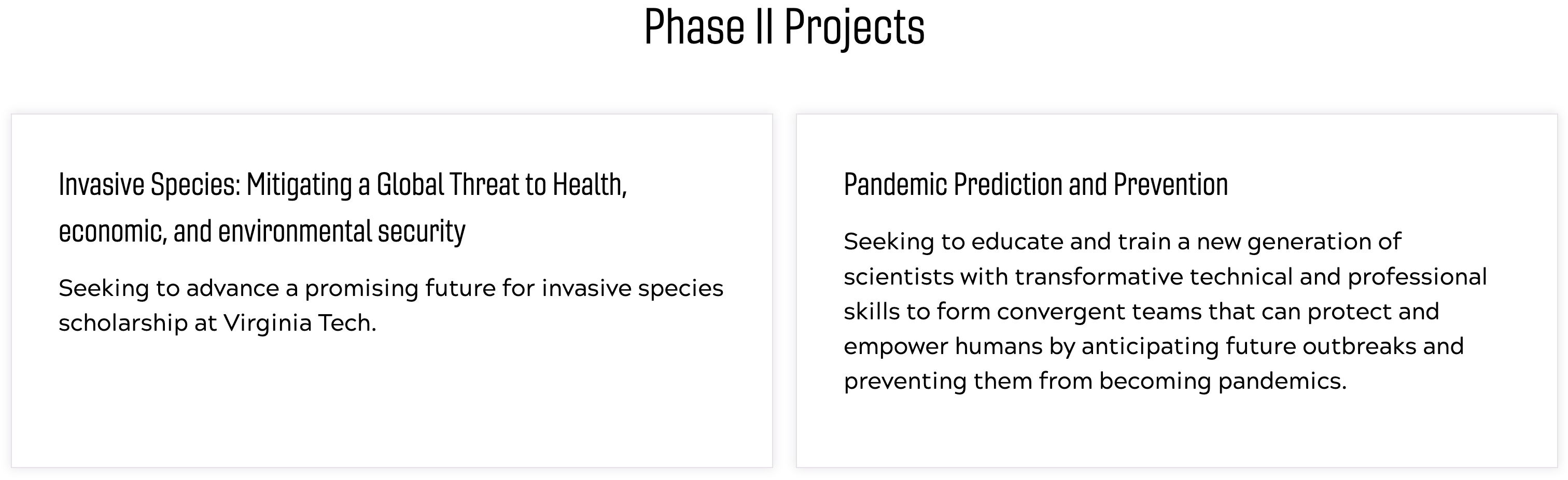 Phase II Projects

Invasive Species: Mitigating a Global Threat to Health, economic, and environmental security

Seeking to advance a promising future for invasive species scholarship at Virginia Tech.

Pandemic Prediction and Prevention

Seeking to educate and train a new generation of scientists with transformative technical and professional skills to form convergent teams that can protect and empower humans by anticipating future outbreaks and preventing them from becoming pandemics.